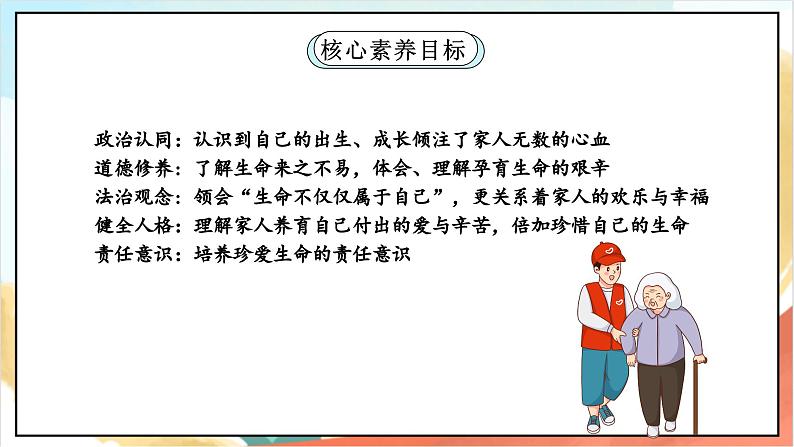 核心素养目标

政治认同：认识到自己的出生、成长倾注了家人无数的心血
道德修养：了解生命来之不易，体会、理解孕育生命的艰辛
法治观念：领会“生命不仅仅属于自己”，更关系着家人的欢乐与幸福
健全人格：理解家人养育自己付出的爱与辛苦，倍加珍惜自己的生命
责任意识：培养珍爱生命的责任意识